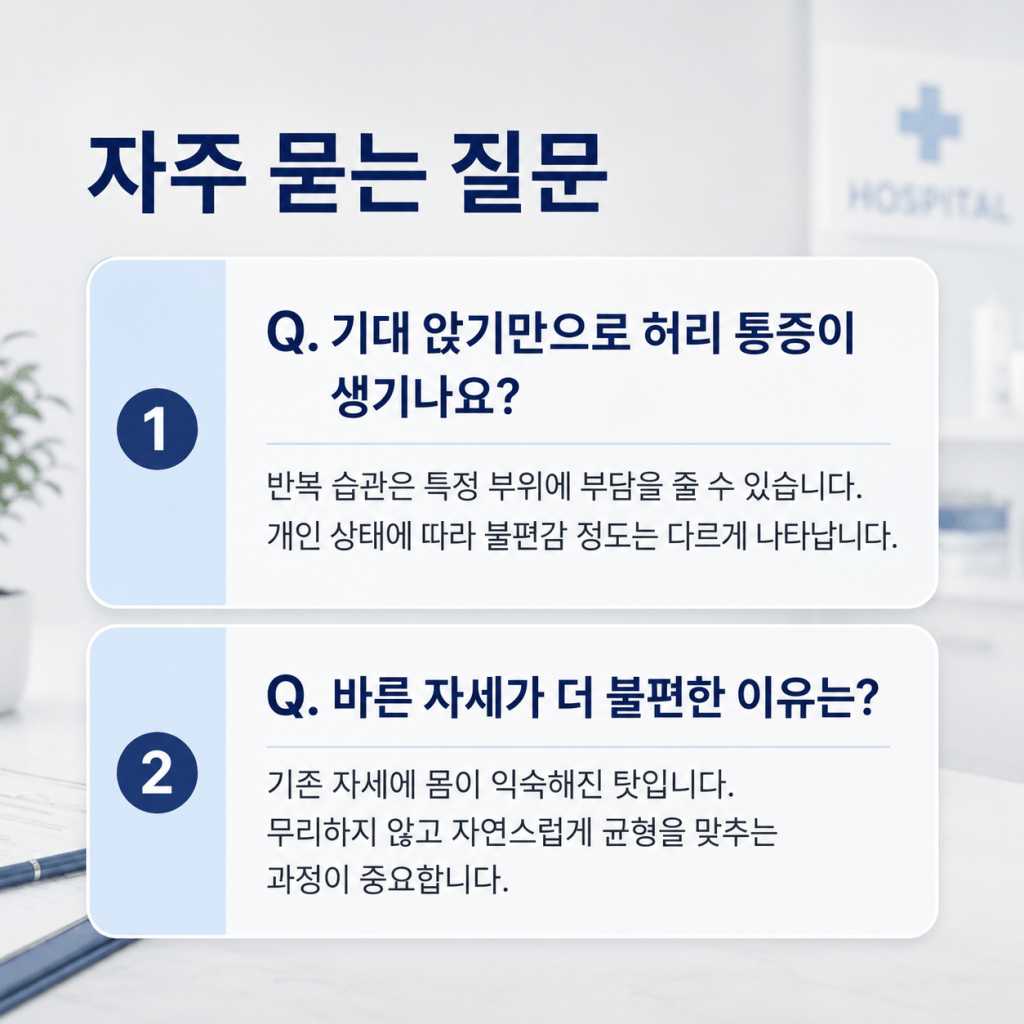 자주 묻는 질문

HOSPITAL

1

Q. 기대 앉기만으로 허리 통증이 생기나요?

반복 습관은 특정 부위에 부담을 줄 수 있습니다.
개인 상태에 따라 불편감 정도는 다르게 나타납니다.

2

Q. 바른 자세가 더 불편한 이유는?

기존 자세에 몸이 익숙해진 탓입니다.
무리하지 않고 자연스럽게 균형을 맞추는 과정이 중요합니다.